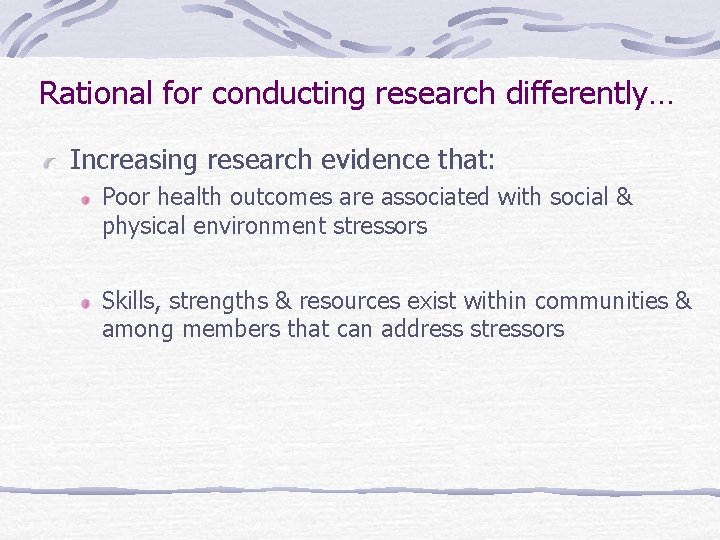 Rational for conducting research differently…

Increasing research evidence that:

Poor health outcomes are associated with social & physical environment stressors

Skills, strengths & resources exist within communities & among members that can address stressors